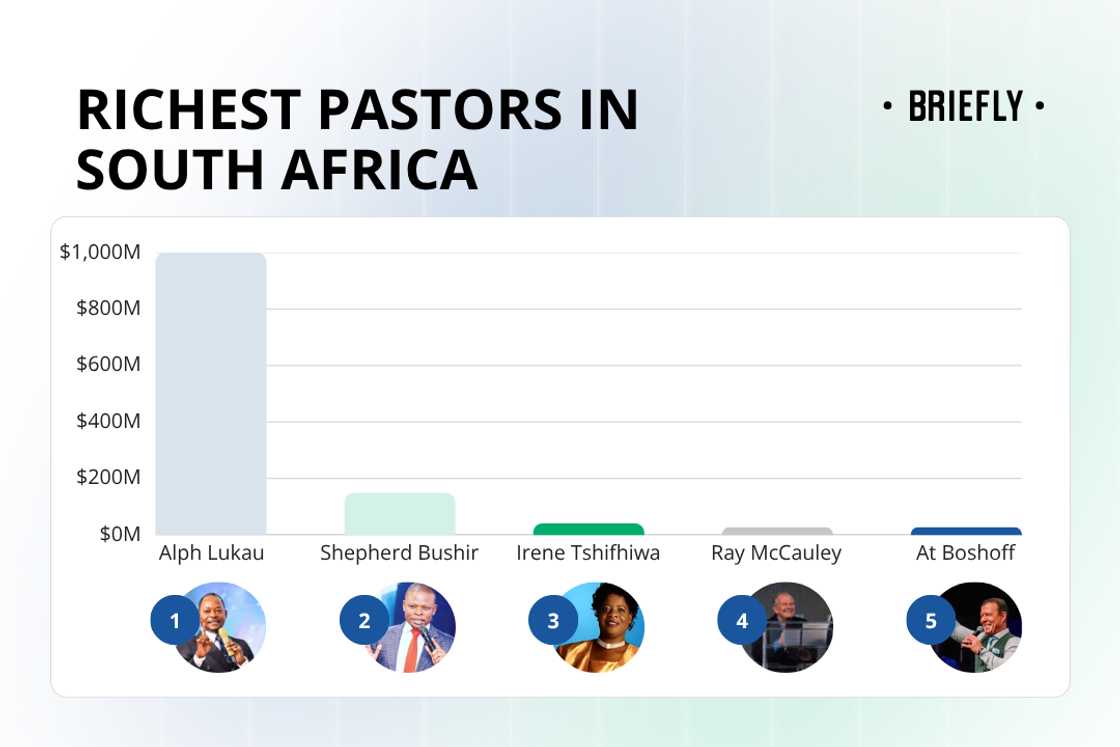 RICHEST PASTORS IN SOUTH AFRICA

• BRIEFLY •

$1,000M
$800M
$600M
$400M
$200M
$0M

Alph Lukau
Shepherd Bushir
Irene Tshifhiwa
Ray McCauley
At Boshoff

1
2
3
4
5